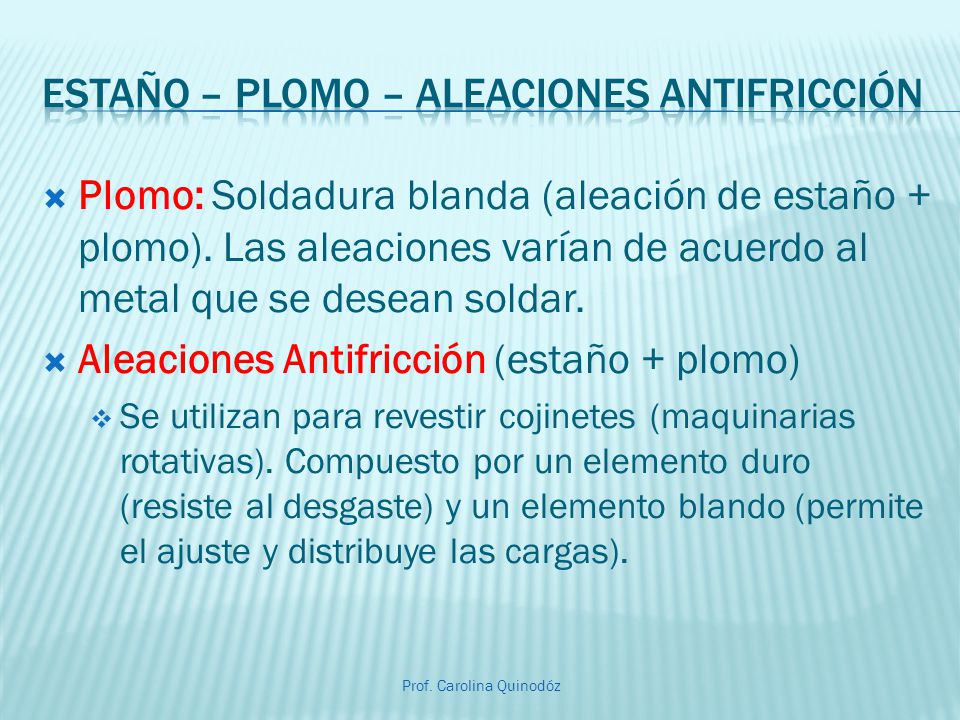 ESTAÑO – PLOMO – ALEACIONES ANTIFRICCIÓN

Plomo: Soldadura blanda (aleación de estaño + plomo). Las aleaciones varían de acuerdo al metal que se desean soldar.

Aleaciones Antifricción (estaño + plomo)

Se utilizan para revestir cojinetes (maquinarias rotativas). Compuesto por un elemento duro (resiste al desgaste) y un elemento blando (permite el ajuste y distribuye las cargas).

Prof. Carolina Quinodóz